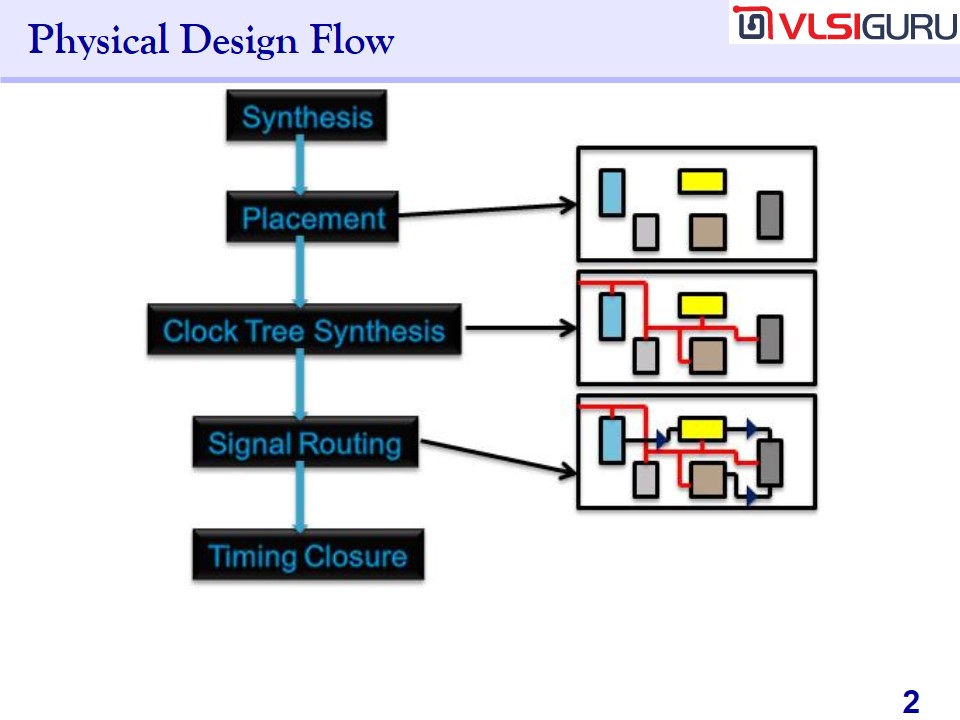 Physical Design Flow

VLSIGURU

Synthesis

Placement

Clock Tree Synthesis

Signal Routing

Timing Closure

2